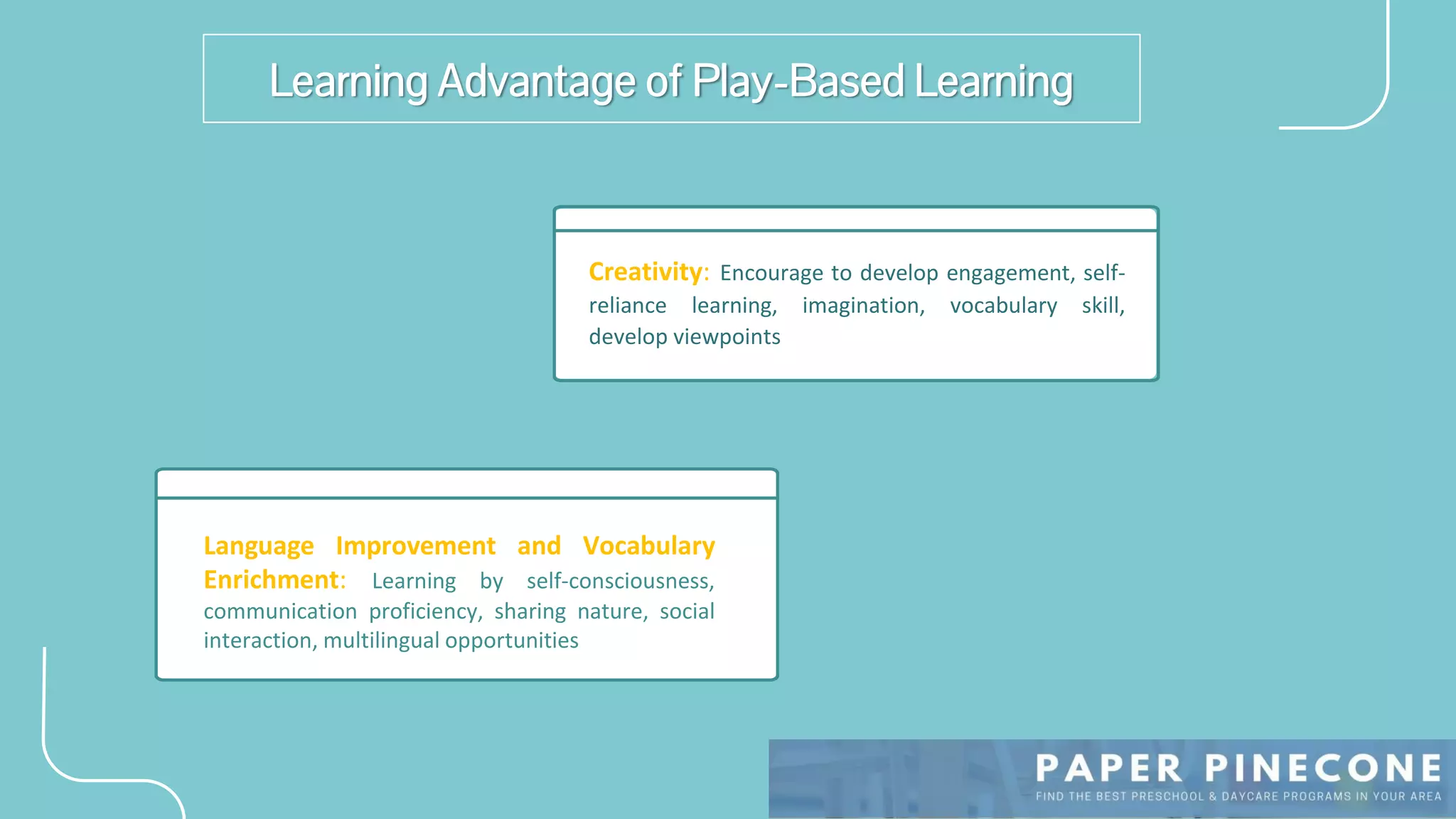 Learning Advantage of Play-Based Learning

Creativity: Encourage to develop engagement, self-reliance learning, imagination, vocabulary skill, develop viewpoints

Language Improvement and Vocabulary Enrichment: Learning by self-consciousness, communication proficiency, sharing nature, social interaction, multilingual opportunities

PAPER PINECONE
FIND THE BEST PRESCHOOL & DAYCARE PROGRAMS IN YOUR AREA